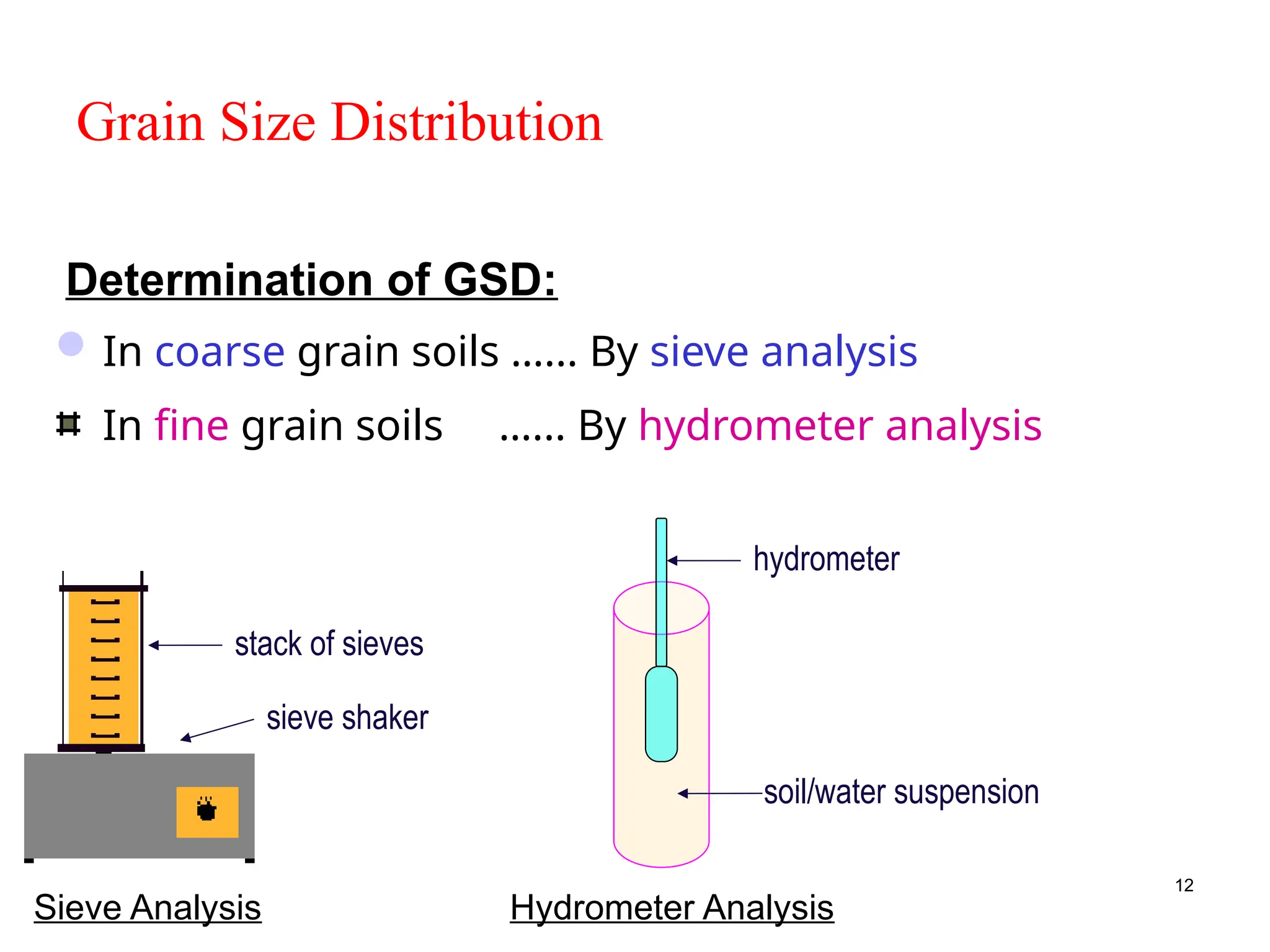 Grain Size Distribution

Determination of GSD:

In coarse grain soils …… By sieve analysis

In fine grain soils …… By hydrometer analysis

stack of sieves

sieve shaker

hydrometer

soil/water suspension

Sieve Analysis

Hydrometer Analysis

12